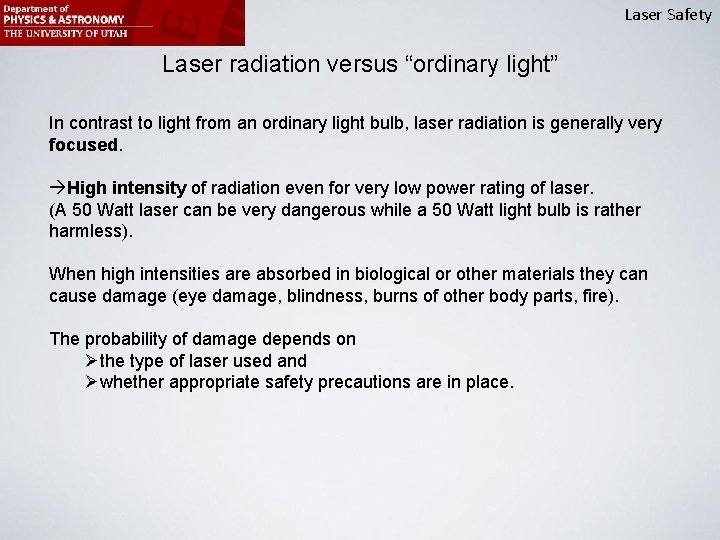 Department of
PHYSICS & ASTRONOMY
THE UNIVERSITY OF UTAH

Laser Safety

Laser radiation versus “ordinary light”

In contrast to light from an ordinary light bulb, laser radiation is generally very focused.

→High intensity of radiation even for very low power rating of laser.
(A 50 Watt laser can be very dangerous while a 50 Watt light bulb is rather harmless).

When high intensities are absorbed in biological or other materials they can cause damage (eye damage, blindness, burns of other body parts, fire).

The probability of damage depends on
➢the type of laser used and
➢whether appropriate safety precautions are in place.